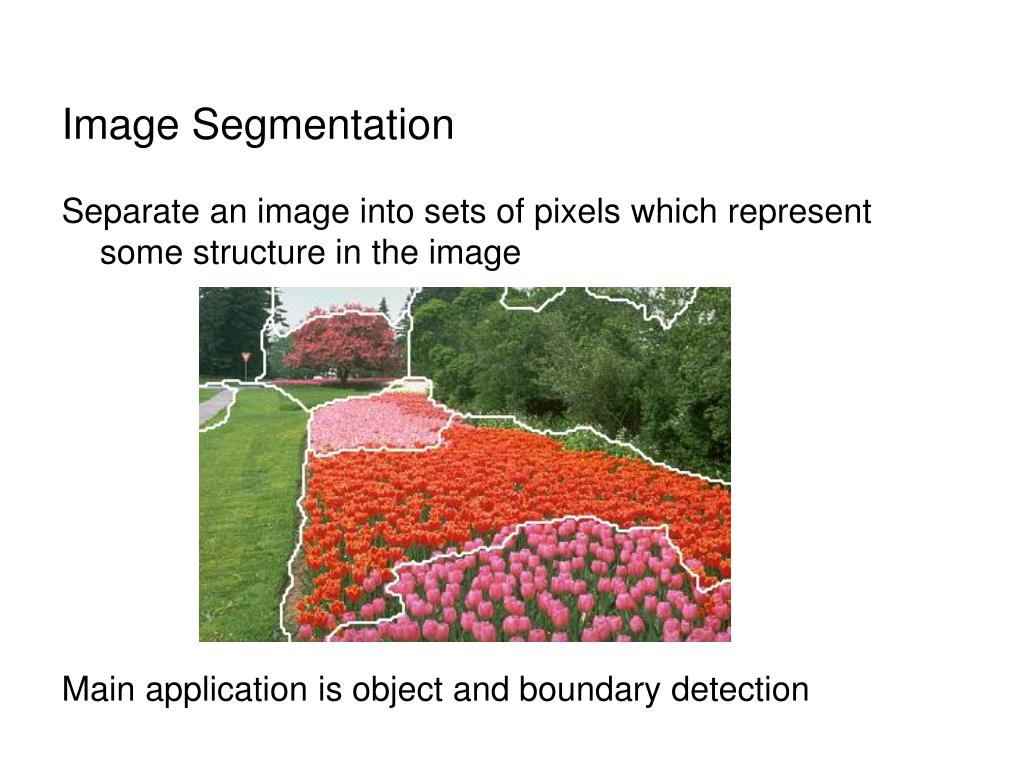 Image Segmentation

Separate an image into sets of pixels which represent some structure in the image

Main application is object and boundary detection